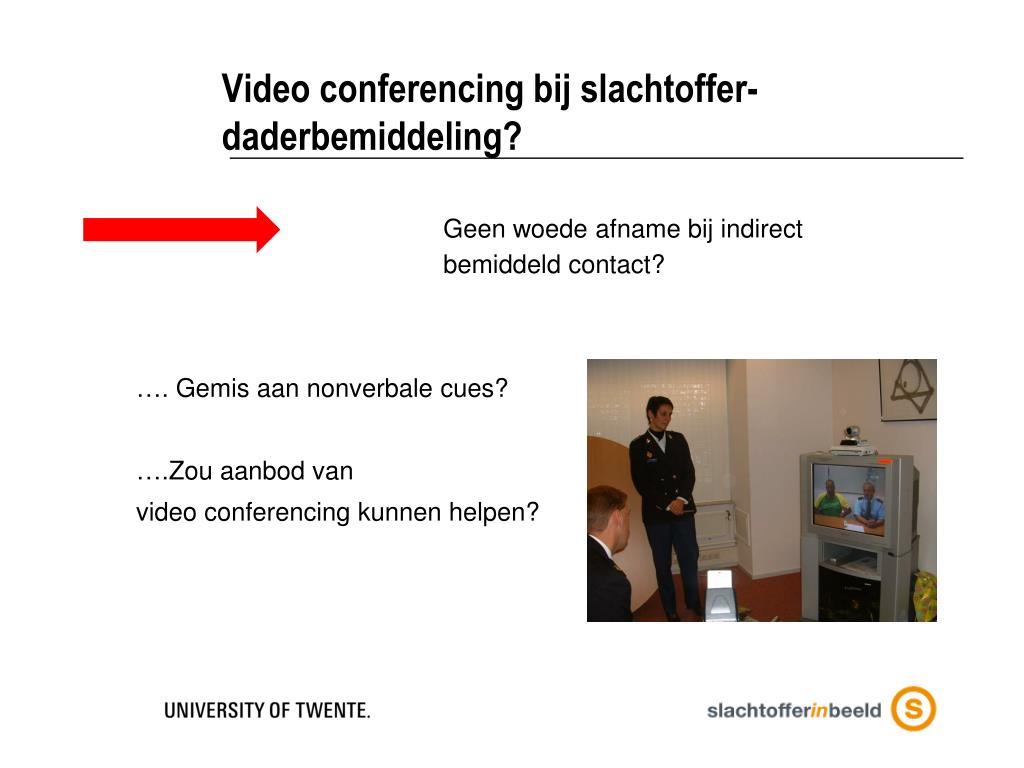 Video conferencing bij slachtoffer-daderbemiddeling?

Geen woede afname bij indirect bemiddeld contact?

…. Gemis aan nonverbale cues?

….Zou aanbod van
video conferencing kunnen helpen?

UNIVERSITY OF TWENTE.

slachtofferinbeeld S